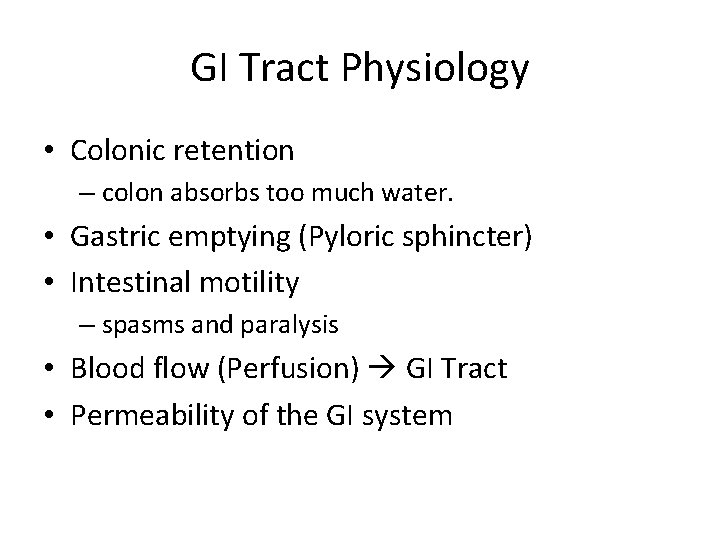 GI Tract Physiology

• Colonic retention
– colon absorbs too much water.
• Gastric emptying (Pyloric sphincter)
• Intestinal motility
– spasms and paralysis
• Blood flow (Perfusion) → GI Tract
• Permeability of the GI system